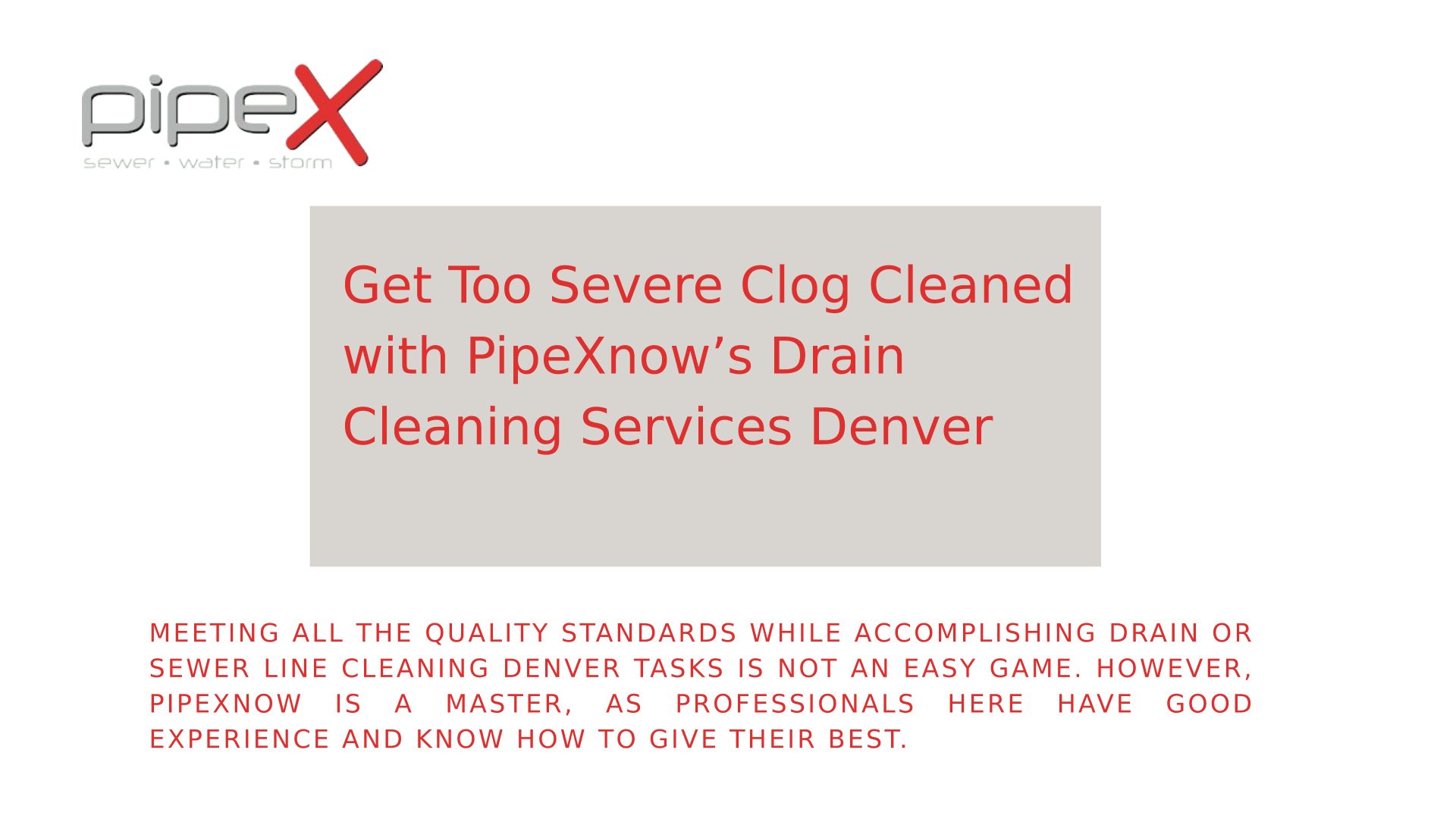 pipeX
sewer • water • storm

Get Too Severe Clog Cleaned with PipeXnow's Drain Cleaning Services Denver

MEETING ALL THE QUALITY STANDARDS WHILE ACCOMPLISHING DRAIN OR SEWER LINE CLEANING DENVER TASKS IS NOT AN EASY GAME. HOWEVER, PIPEXNOW IS A MASTER, AS PROFESSIONALS HERE HAVE GOOD EXPERIENCE AND KNOW HOW TO GIVE THEIR BEST.